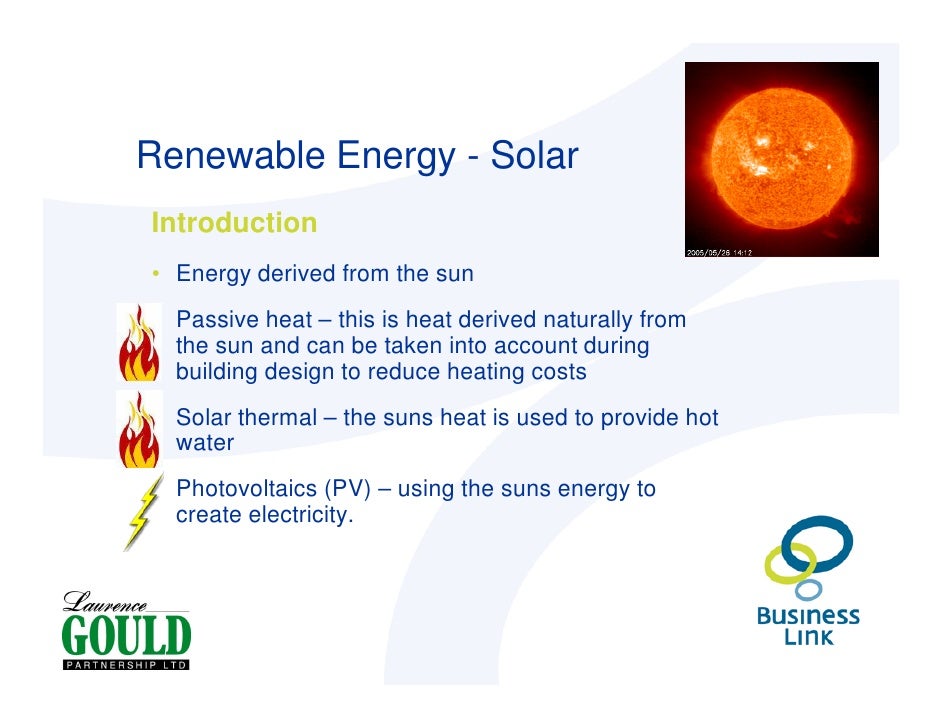 Renewable Energy - Solar

2005/05/26 14:12

Introduction

• Energy derived from the sun

Passive heat – this is heat derived naturally from the sun and can be taken into account during building design to reduce heating costs

Solar thermal – the suns heat is used to provide hot water

Photovoltaics (PV) – using the suns energy to create electricity.

Laurence GOULD PARTNERSHIP LTD

Business Link